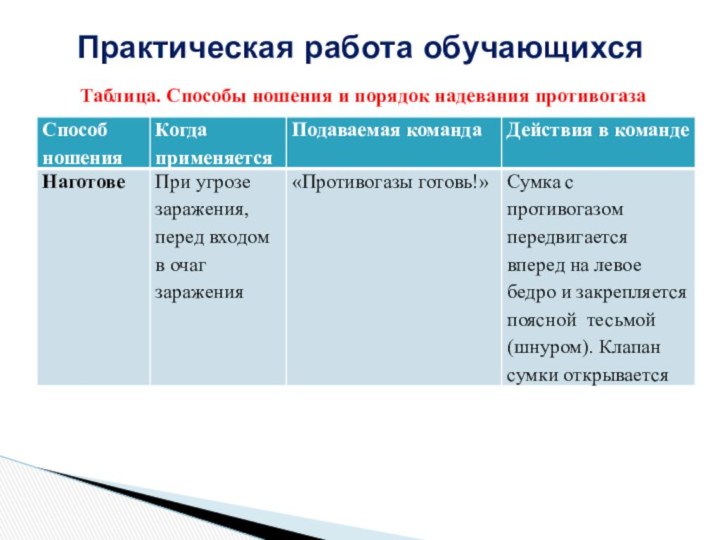 Практическая работа обучающихся

Таблица. Способы ношения и порядок надевания противогаза

| Способ ношения | Когда применяется | Подаваемая команда | Действия в команде |
|---|---|---|---|
| Наготове | При угрозе заражения, перед входом в очаг заражения | «Противогазы готовь!» | Сумка с противогазом передвигается вперед на левое бедро и закрепляется поясной тесьмой (шнуром). Клапан сумки открывается |